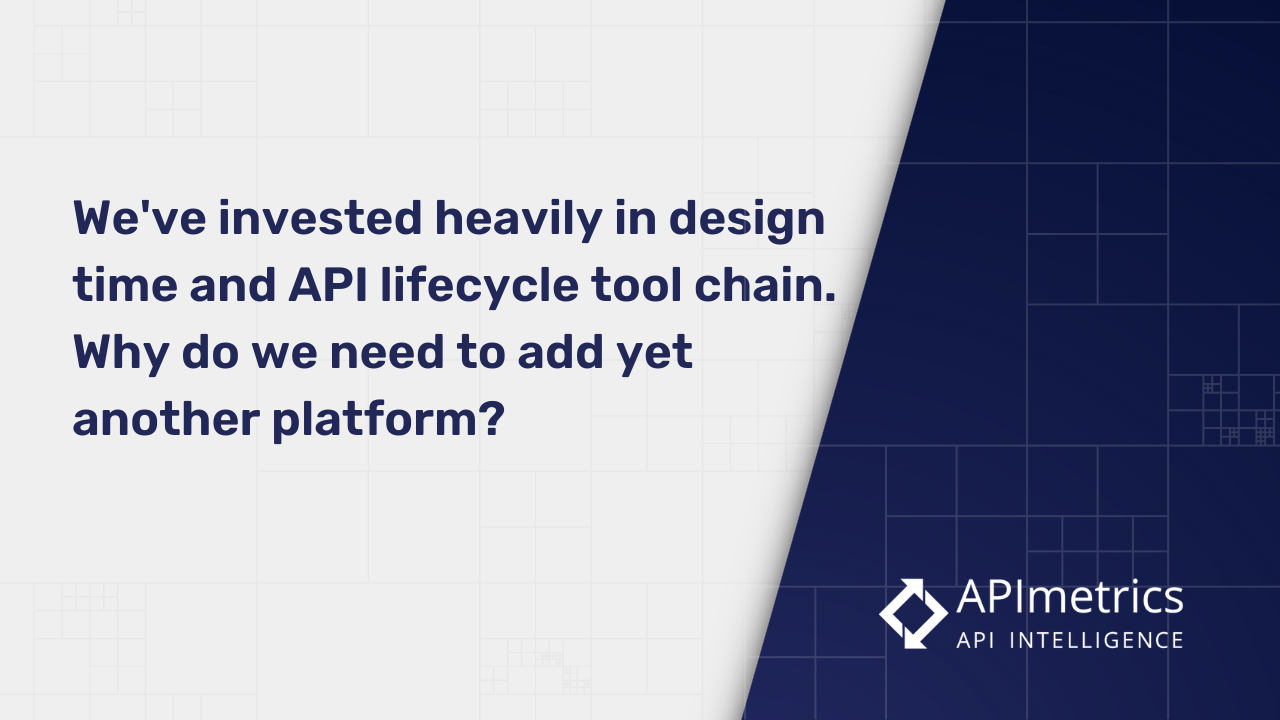 We've invested heavily in design time and API lifecycle tool chain. Why do we need to add yet another platform?

APImetrics
API INTELLIGENCE